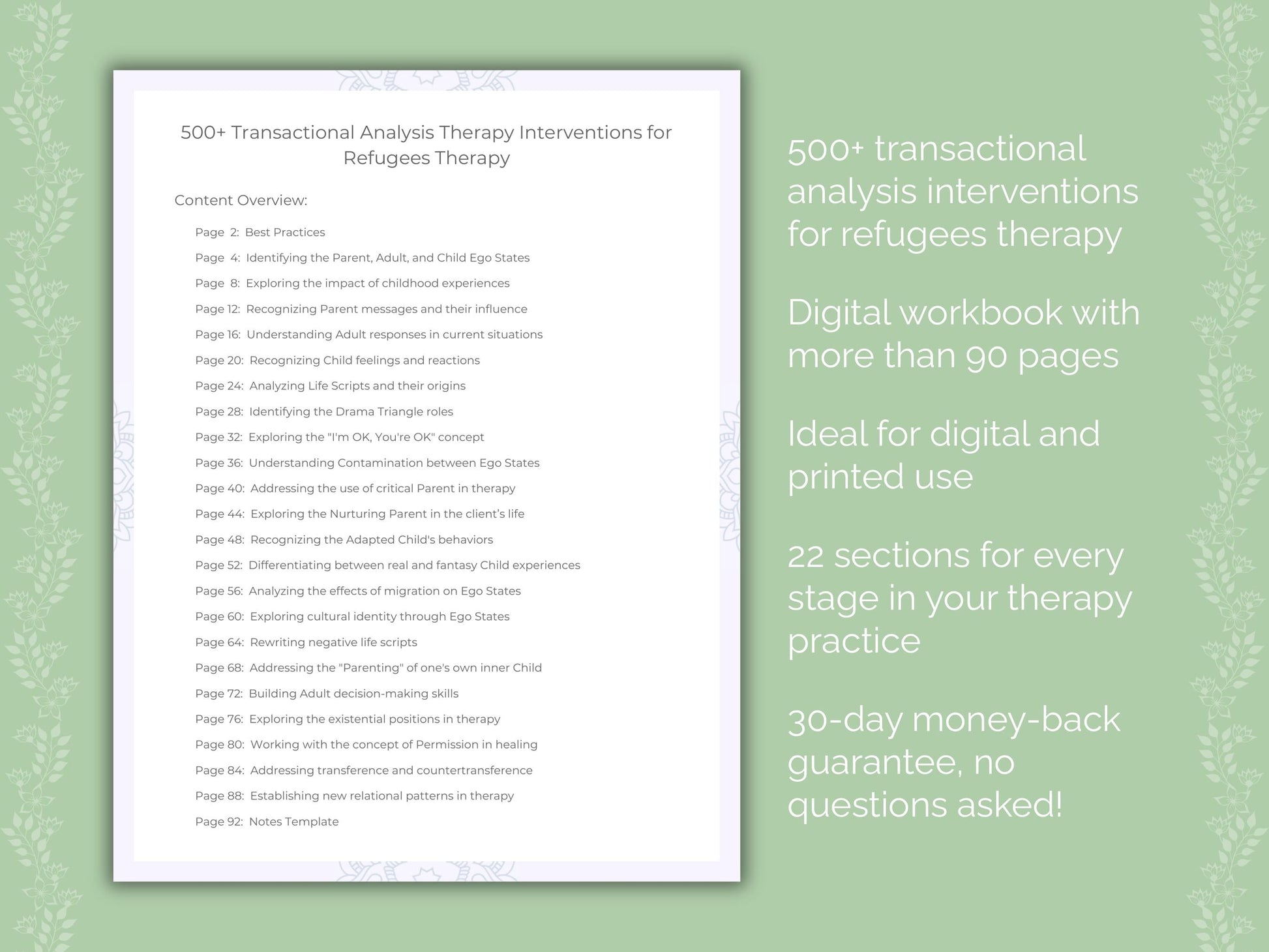 500+ Transactional Analysis Therapy Interventions for Refugees Therapy

Content Overview:

Page 2: Best Practices
Page 4: Identifying the Parent, Adult, and Child Ego States
Page 8: Exploring the impact of childhood experiences
Page 12: Recognizing Parent messages and their influence
Page 16: Understanding Adult responses in current situations
Page 20: Recognizing Child feelings and reactions
Page 24: Analyzing Life Scripts and their origins
Page 28: Identifying the Drama Triangle roles
Page 32: Exploring the "I'm OK, You're OK" concept
Page 36: Understanding Contamination between Ego States
Page 40: Addressing the use of critical Parent in therapy
Page 44: Exploring the Nurturing Parent in the client's life
Page 48: Recognizing the Adapted Child's behaviors
Page 52: Differentiating between real and fantasy Child experiences
Page 56: Analyzing the effects of migration on Ego States
Page 60: Exploring cultural identity through Ego States
Page 64: Rewriting negative life scripts
Page 68: Addressing the "Parenting" of one's own inner Child
Page 72: Building Adult decision-making skills
Page 76: Exploring the existential positions in therapy
Page 80: Working with the concept of Permission in healing
Page 84: Addressing transference and countertransference
Page 88: Establishing new relational patterns in therapy
Page 92: Notes Template

500+ transactional analysis interventions for refugees therapy

Digital workbook with more than 90 pages

Ideal for digital and printed use

22 sections for every stage in your therapy practice

30-day money-back guarantee, no questions asked!